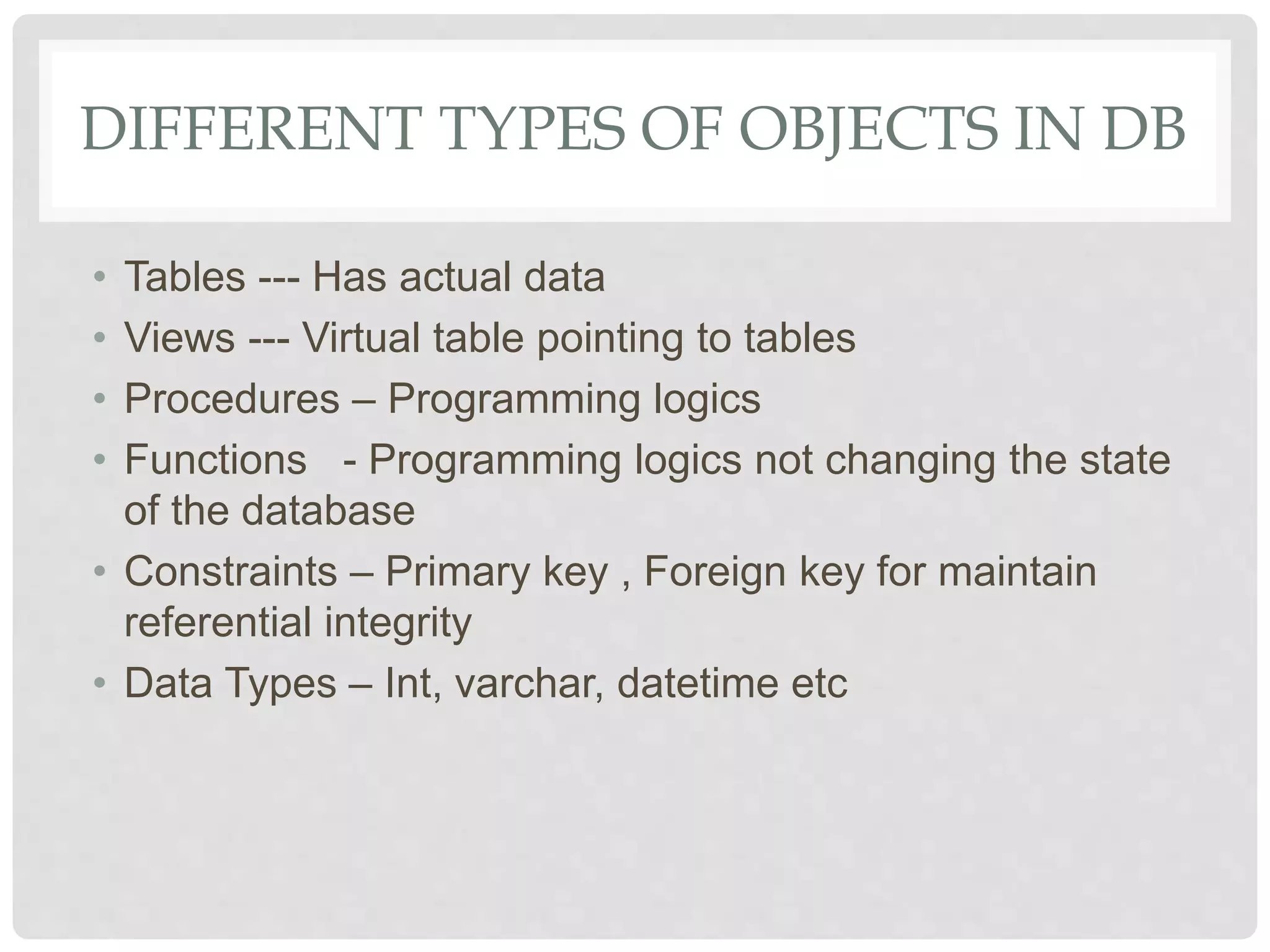 DIFFERENT TYPES OF OBJECTS IN DB

• Tables --- Has actual data
• Views --- Virtual table pointing to tables
• Procedures – Programming logics
• Functions - Programming logics not changing the state of the database
• Constraints – Primary key , Foreign key for maintain referential integrity
• Data Types – Int, varchar, datetime etc